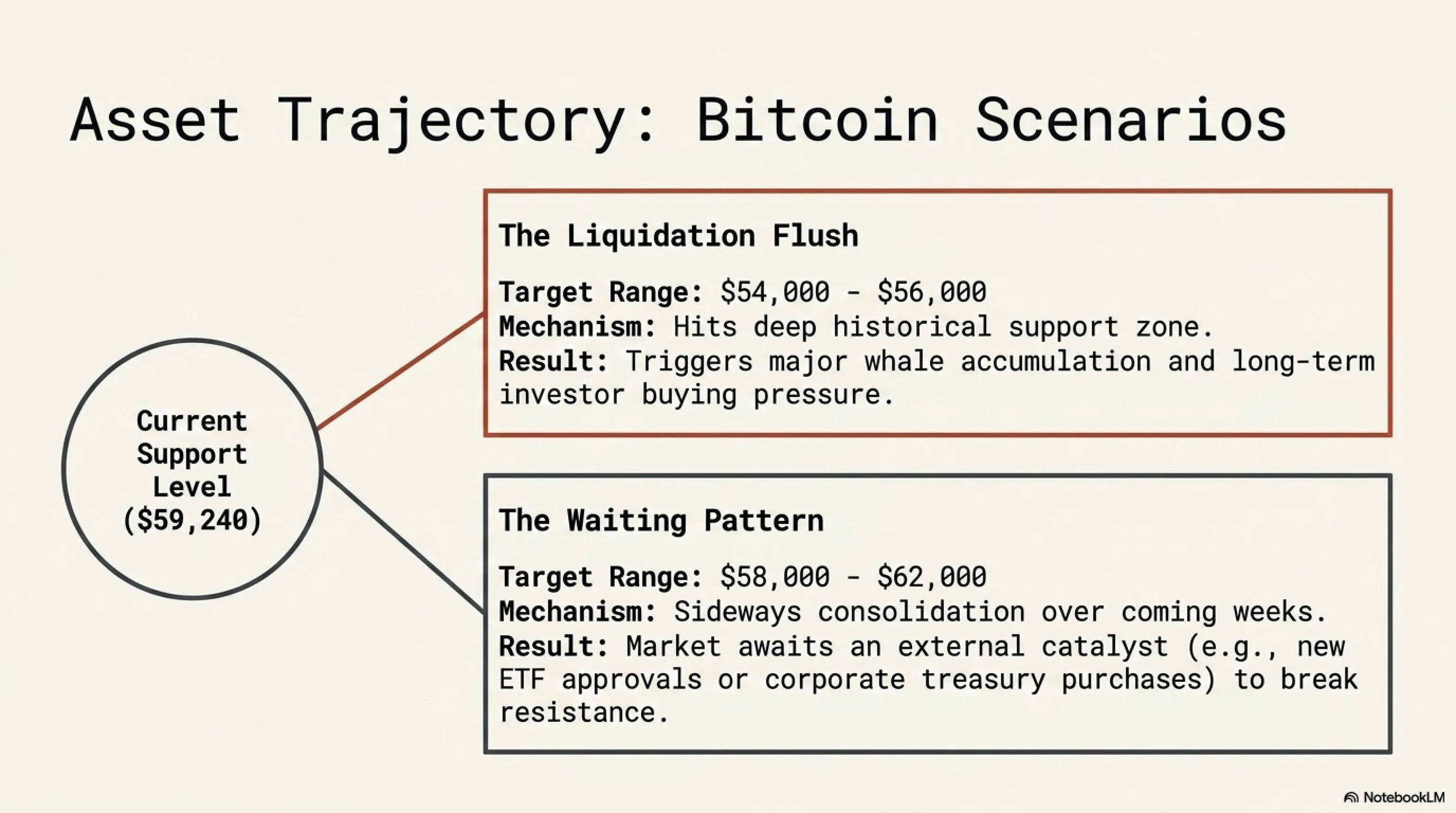 Asset Trajectory: Bitcoin Scenarios

Current Support Level (\$59,240)

The Liquidation Flush

Target Range: \$54,000 - \$56,000
Mechanism: Hits deep historical support zone.
Result: Triggers major whale accumulation and long-term investor buying pressure.

The Waiting Pattern

Target Range: \$58,000 - \$62,000
Mechanism: Sideways consolidation over coming weeks.
Result: Market awaits an external catalyst (e.g., new ETF approvals or corporate treasury purchases) to break resistance.

NotebookLM